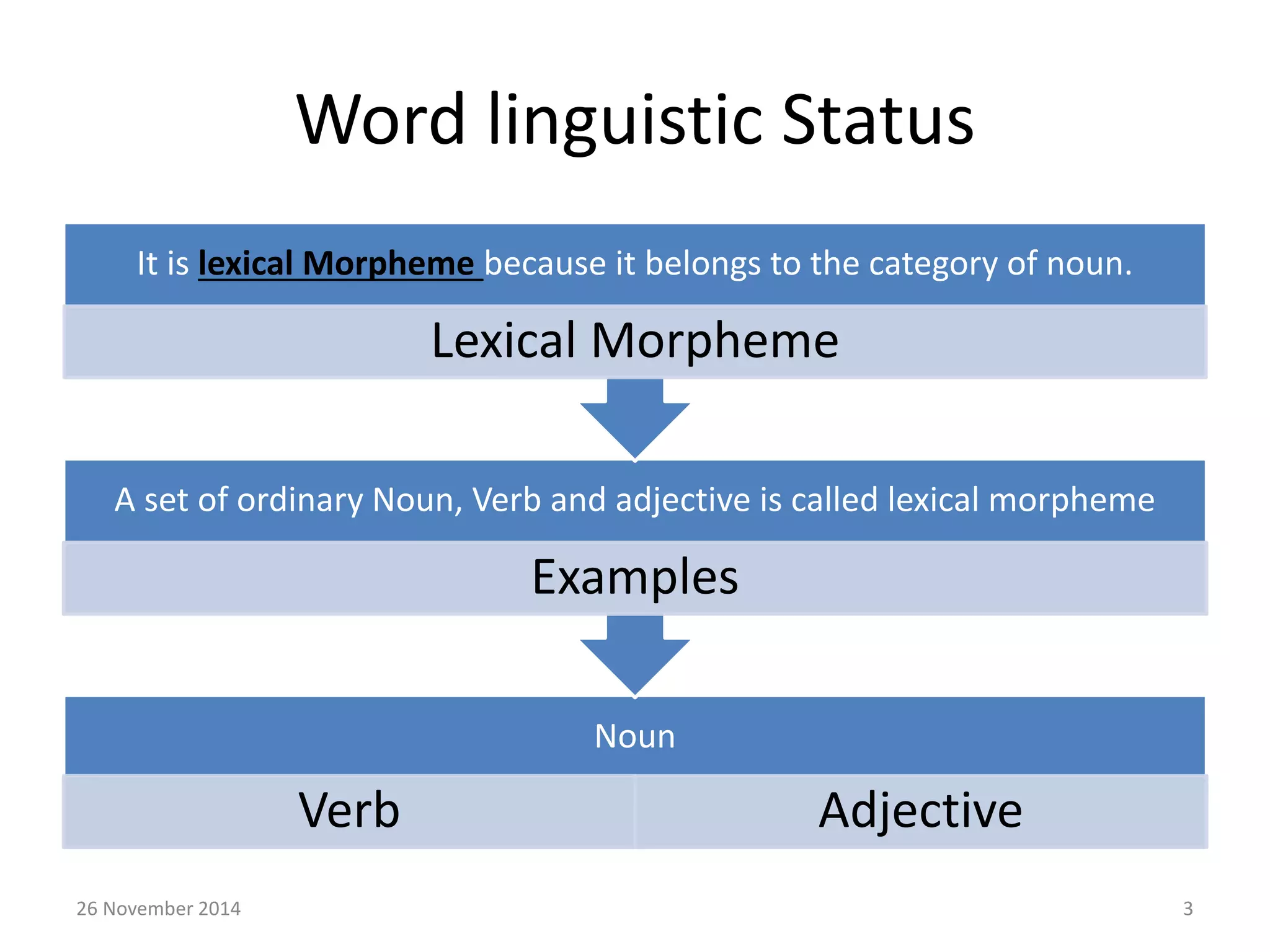 Word linguistic Status

It is lexical Morpheme because it belongs to the category of noun.

Lexical Morpheme

A set of ordinary Noun, Verb and adjective is called lexical morpheme

Examples

Noun

Verb

Adjective

26 November 2014

3